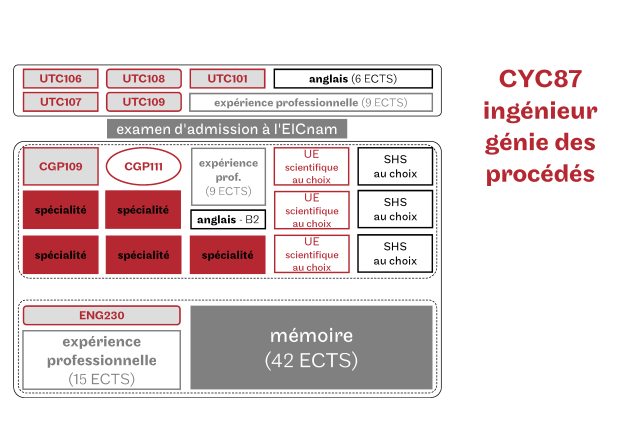 UTC106
UTC108
UTC101
anglais (6 ECTS)
UTC107
UTC109
expérience professionnelle (9 ECTS)

examen d'admission à l'EICnam

CGP109
CGP111
expérience prof. (9 ECTS)
UE scientifique au choix
SHS au choix
spécialité
spécialité
anglais - B2
UE scientifique au choix
SHS au choix
spécialité
spécialité
spécialité
UE scientifique au choix
SHS au choix

ENG230
expérience professionnelle (15 ECTS)
mémoire (42 ECTS)

CYC87
ingénieur génie des procédés